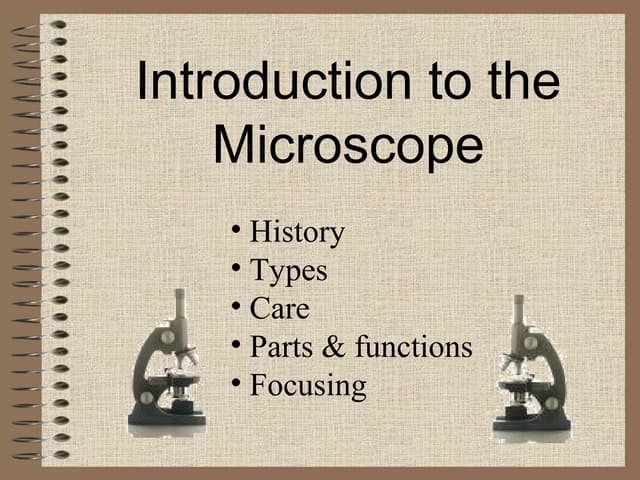 Introduction to the Microscope

• History
• Types
• Care
• Parts & functions
• Focusing